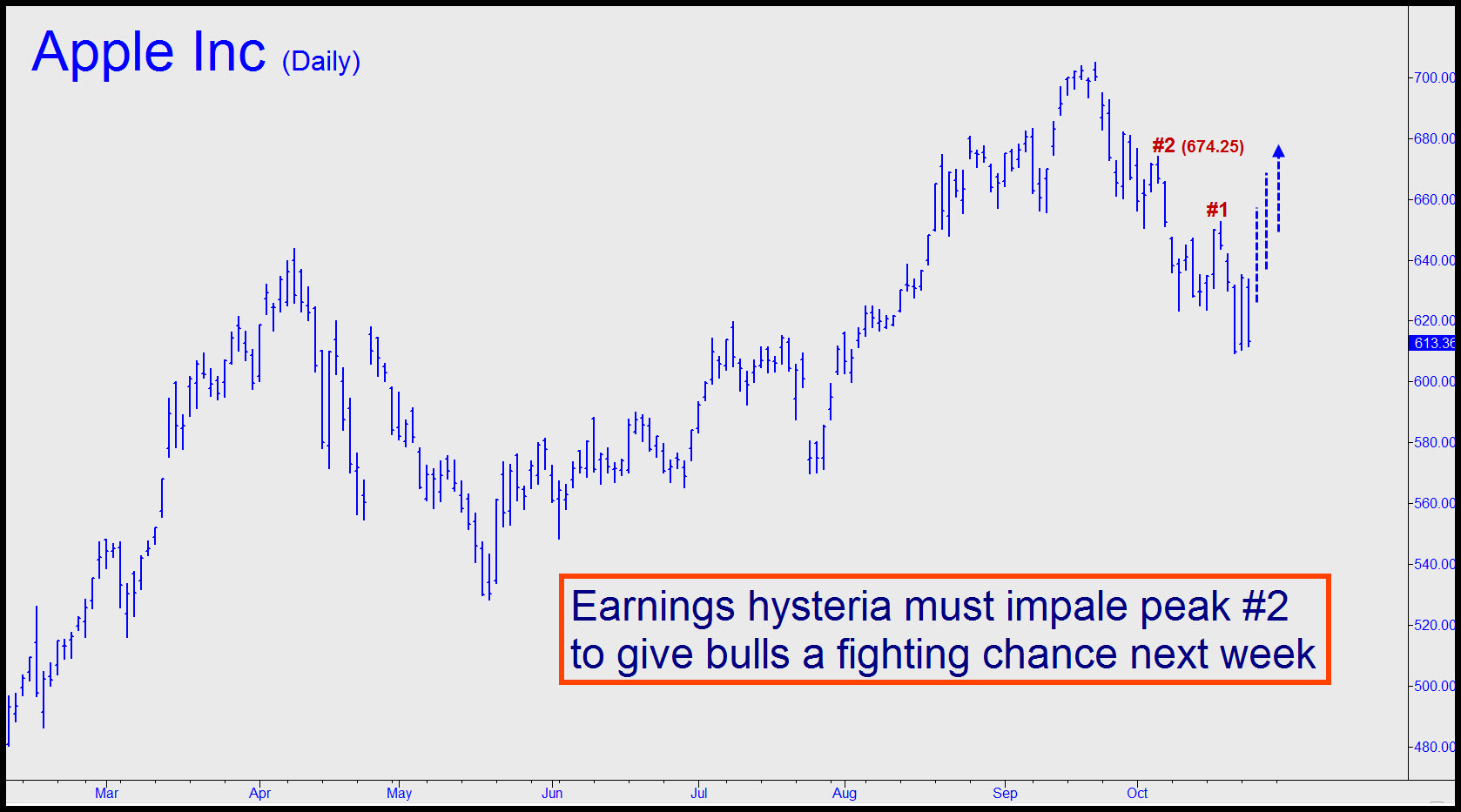 Apple Inc (Daily)

#2 (674.25)

#1

Earnings hysteria must impale peak #2 to give bulls a fighting chance next week

700.00
680.00
660.00
640.00
620.00
613.36
600.00
580.00
560.00
540.00
520.00
500.00
480.00

Mar
Apr
May
Jun
Jul
Aug
Sep
Oct